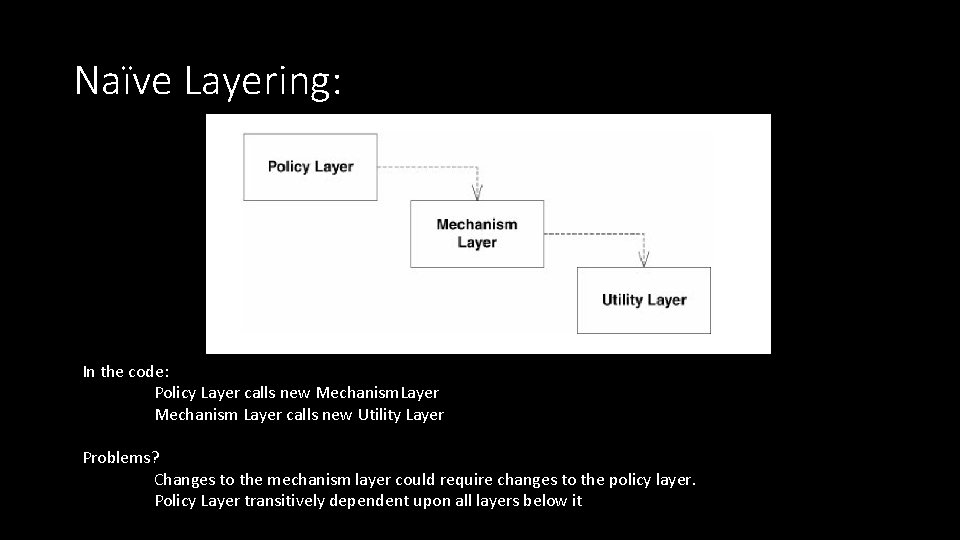 Naïve Layering:

Policy Layer

Mechanism Layer

Utility Layer

In the code:
Policy Layer calls new MechanismLayer
Mechanism Layer calls new Utility Layer

Problems?
Changes to the mechanism layer could require changes to the policy layer.
Policy Layer transitively dependent upon all layers below it